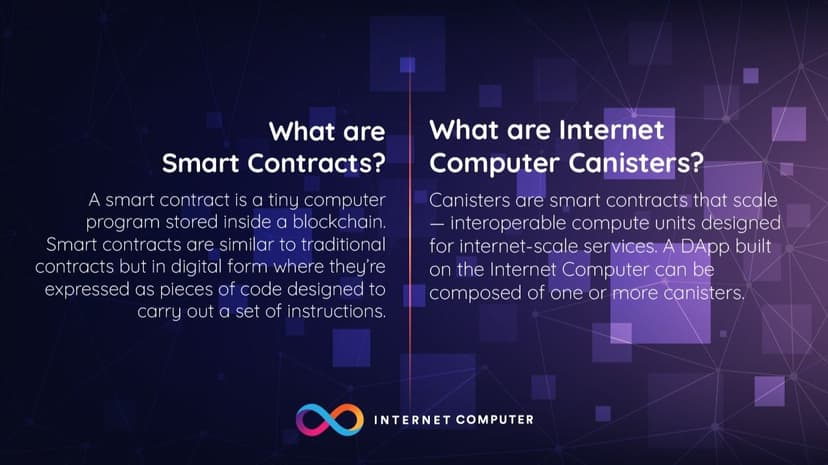 What are Smart Contracts?

A smart contract is a tiny computer program stored inside a blockchain. Smart contracts are similar to traditional contracts but in digital form where they're expressed as pieces of code designed to carry out a set of instructions.

What are Internet Computer Canisters?

Canisters are smart contracts that scale — interoperable compute units designed for internet-scale services. A DApp built on the Internet Computer can be composed of one or more canisters.

INTERNET COMPUTER